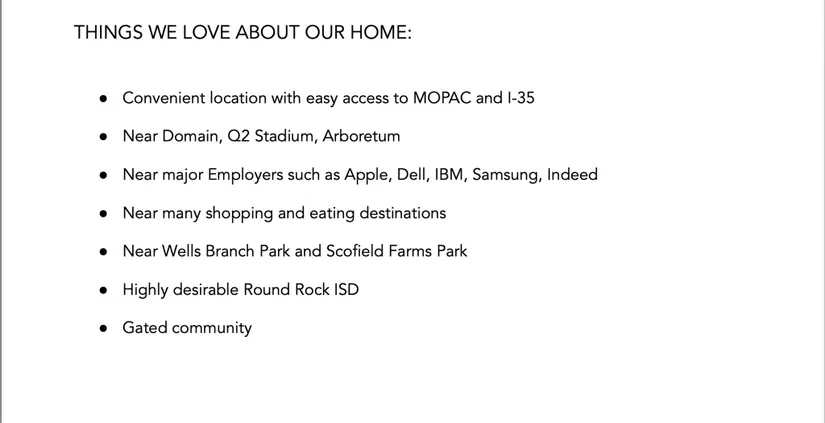 THINGS WE LOVE ABOUT OUR HOME:

- Convenient location with easy access to MOPAC and I-35
- Near Domain, Q2 Stadium, Arboretum
- Near major Employers such as Apple, Dell, IBM, Samsung, Indeed
- Near many shopping and eating destinations
- Near Wells Branch Park and Scofield Farms Park
- Highly desirable Round Rock ISD
- Gated community